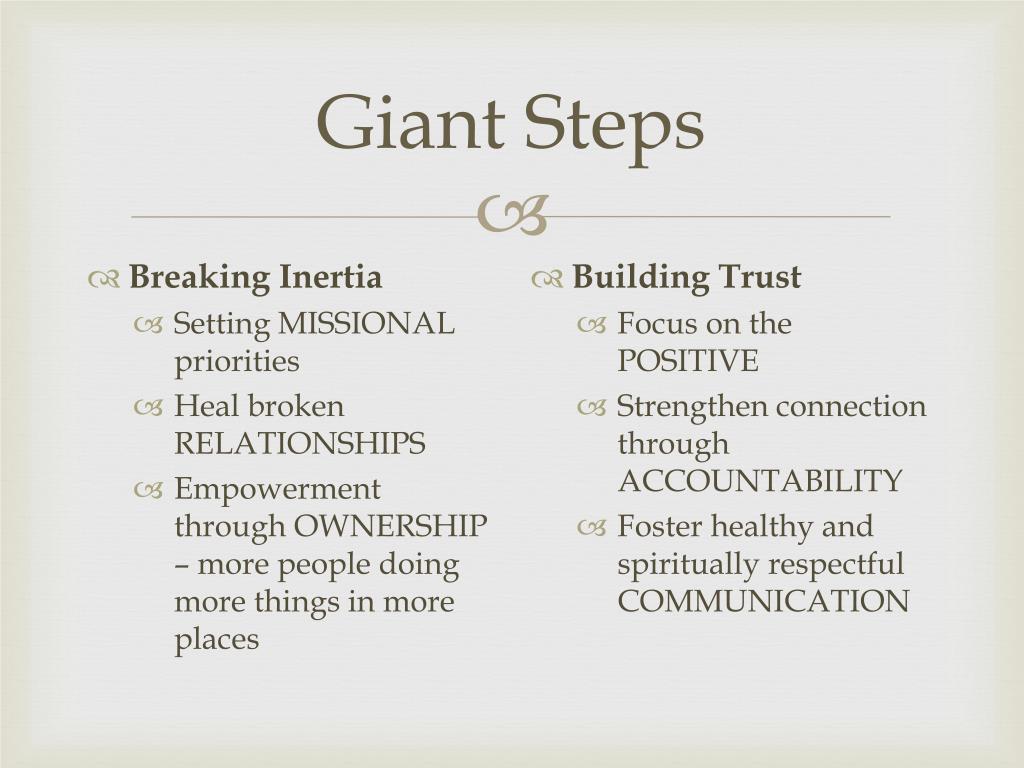 Giant Steps

Breaking Inertia

Setting MISSIONAL priorities

Heal broken RELATIONSHIPS

Empowerment through OWNERSHIP – more people doing more things in more places

Building Trust

Focus on the POSITIVE

Strengthen connection through ACCOUNTABILITY

Foster healthy and spiritually respectful COMMUNICATION